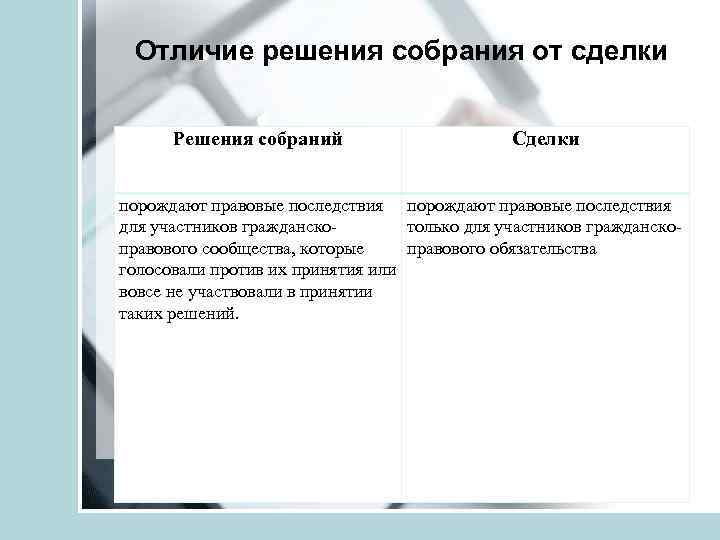 Отличие решения собрания от сделки

| Решения собраний | Сделки |
|---|---|
| порождают правовые последствия для участников гражданско-правового сообщества, которые голосовали против их принятия или вовсе не участвовали в принятии таких решений. | порождают правовые последствия только для участников гражданско-правового обязательства |